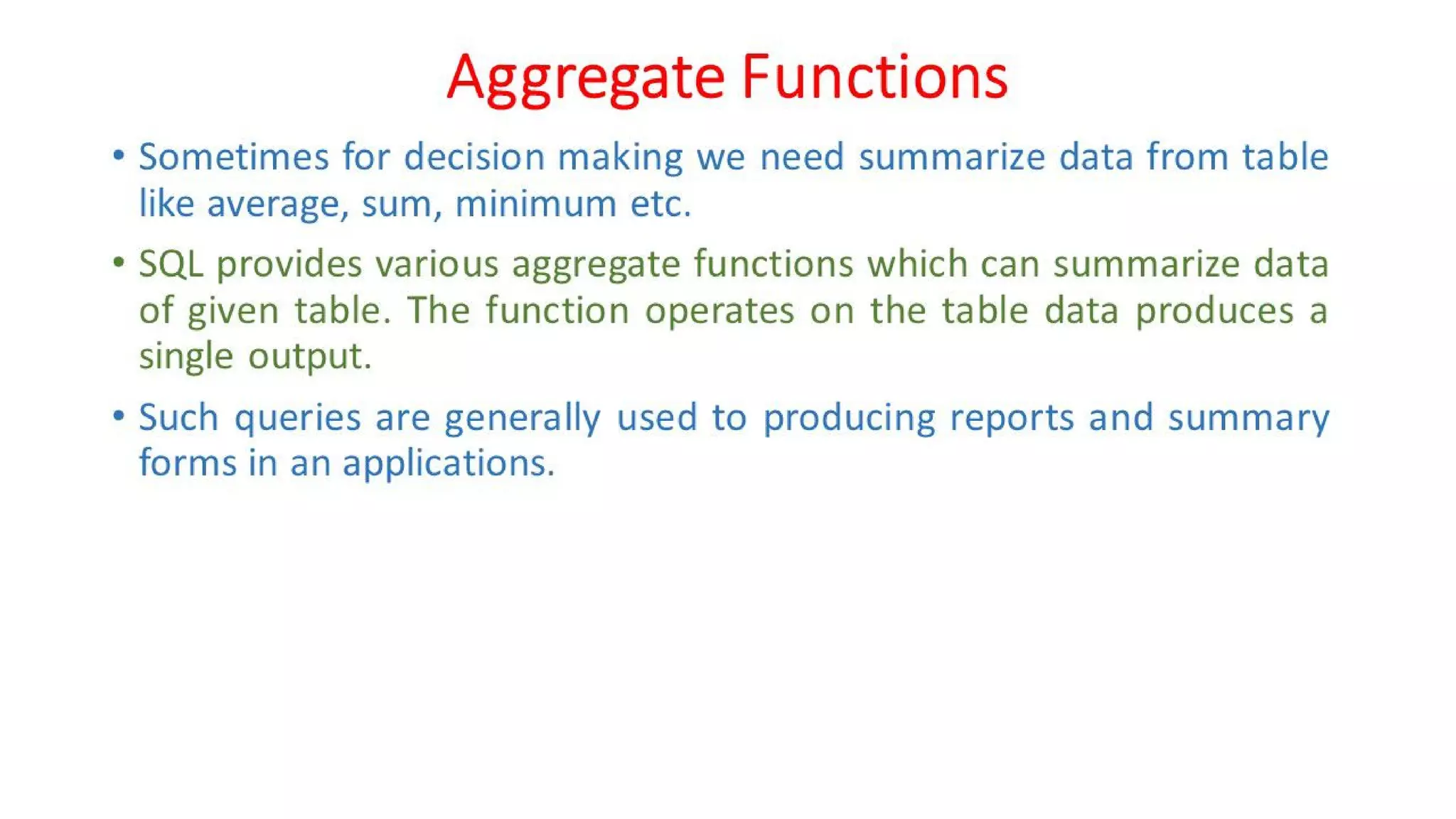 Aggregate Functions

• Sometimes for decision making we need summarize data from table like average, sum, minimum etc.

• SQL provides various aggregate functions which can summarize data of given table. The function operates on the table data produces a single output.

• Such queries are generally used to producing reports and summary forms in an applications.